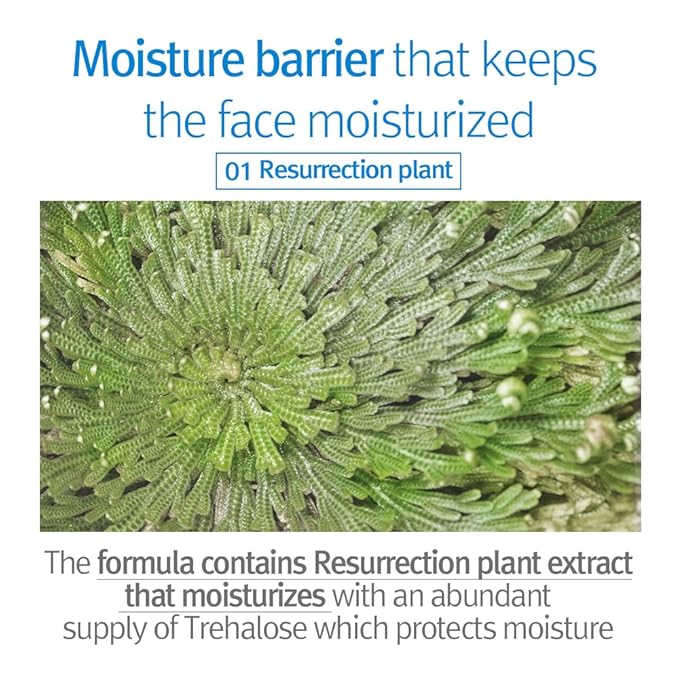 Moisture barrier that keeps the face moisturized

01 Resurrection plant

The formula contains Resurrection plant extract that moisturizes with an abundant supply of Trehalose which protects moisture